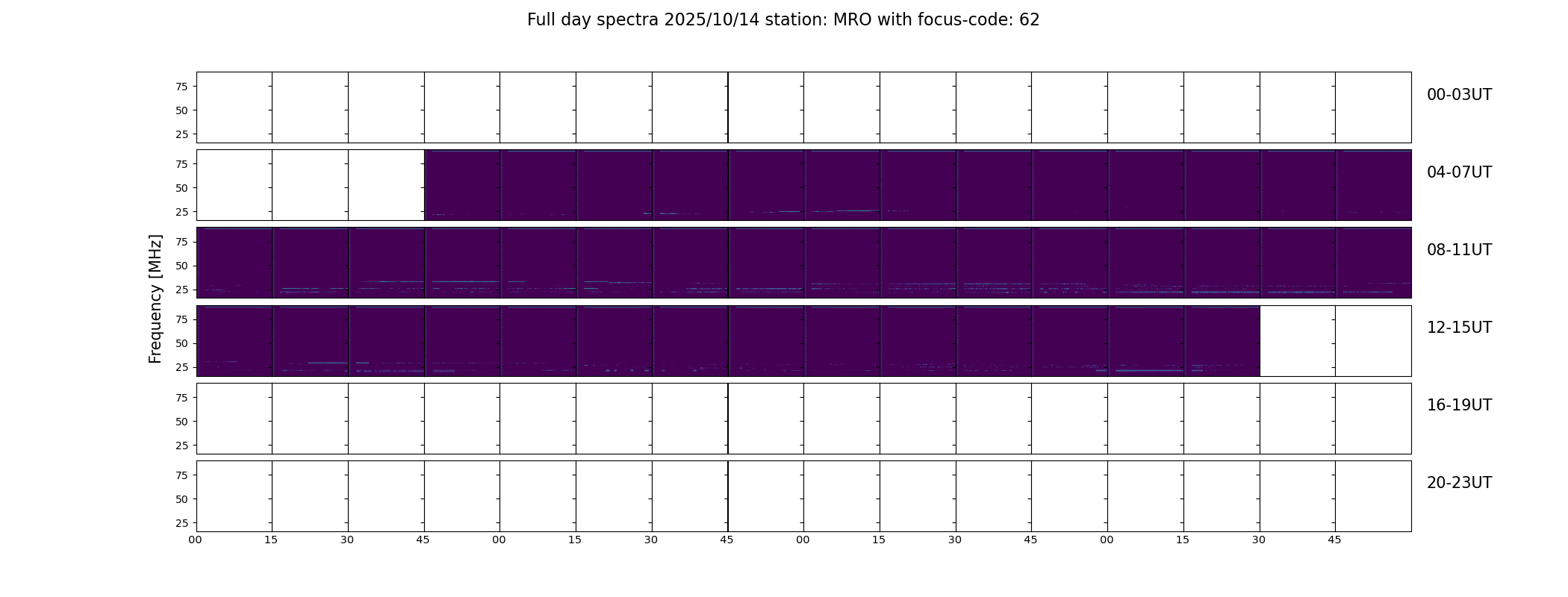 Full day spectra 2025/10/14 station: MRO with focus-code: 62

Frequency [MHz]

75
50
25
00-03UT

75
50
25
04-07UT

75
50
25
08-11UT

75
50
25
12-15UT

75
50
25
16-19UT

75
50
25
20-23UT

00 15 30 45 00 15 30 45 00 15 30 45 00 15 30 45